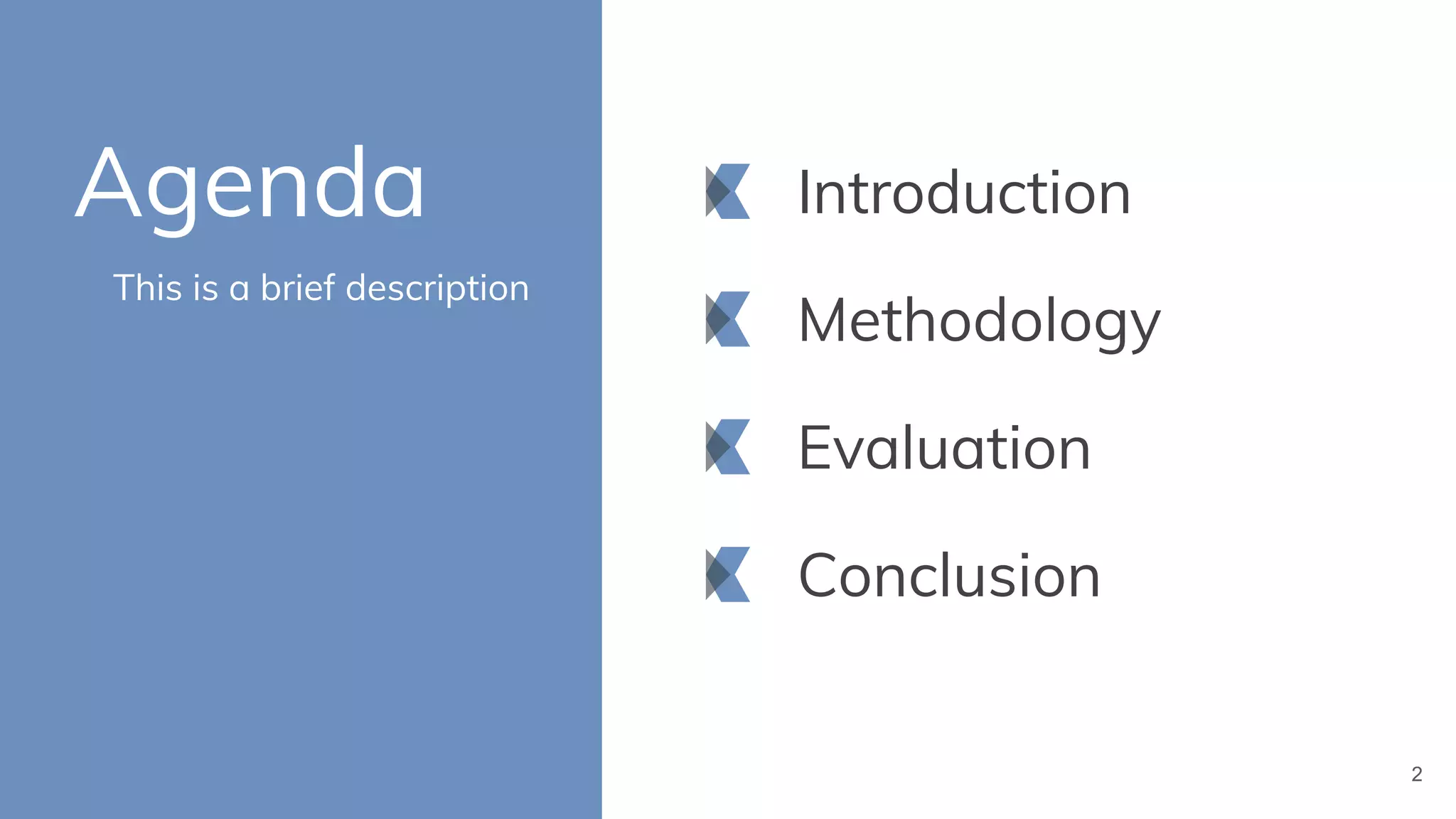 Agenda

This is a brief description

Introduction

Methodology

Evaluation

Conclusion

2